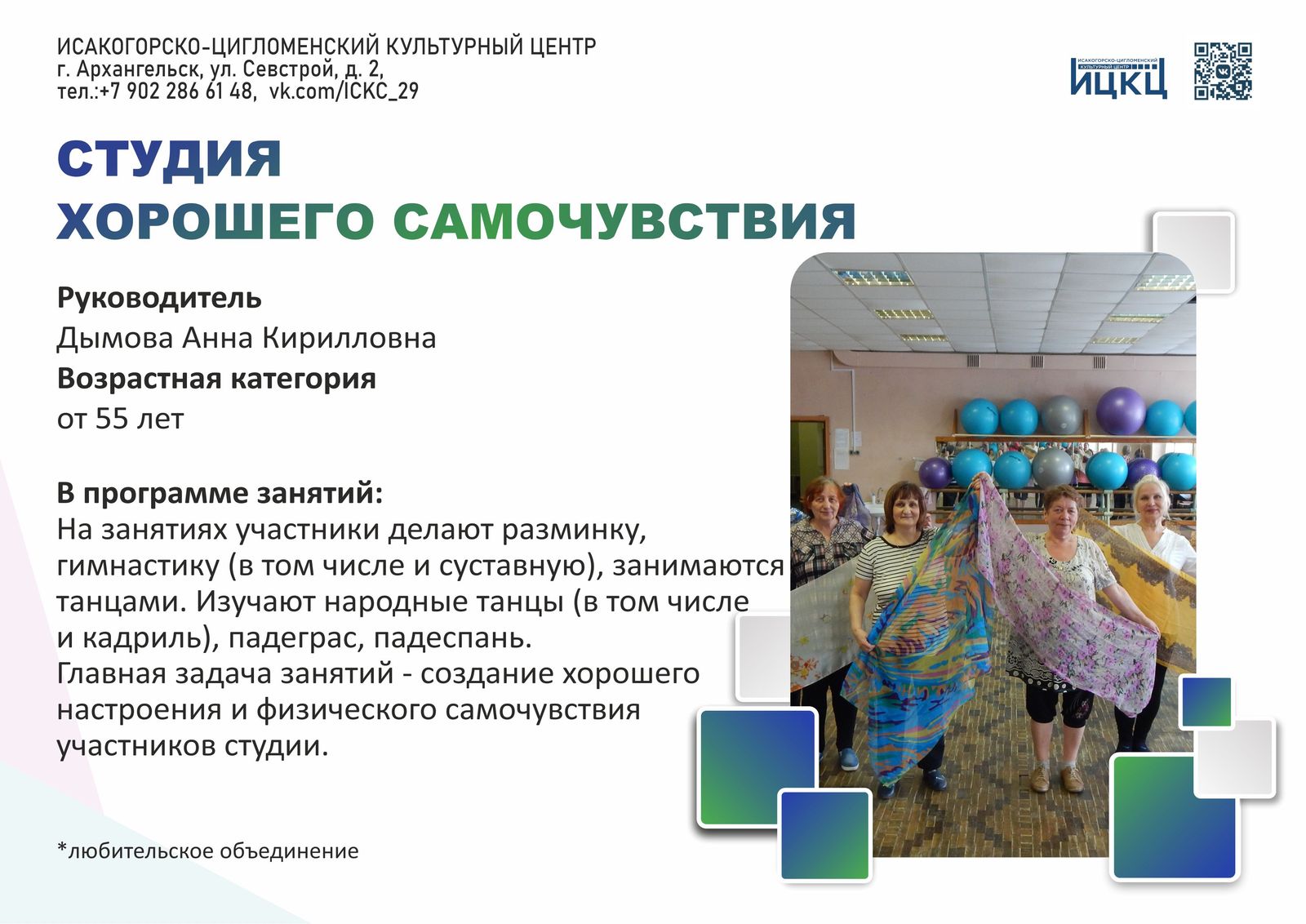 ИСАКОГОРСКО-ЦИГЛОМЕНСКИЙ КУЛЬТУРНЫЙ ЦЕНТР
г. Архангельск, ул. Севстрой, д. 2,
тел.:+7 902 286 61 48, vk.com/ICKC_29

ИСАКОГОРСКО-ЦИГЛОМЕНСКИЙ КУЛЬТУРНЫЙ ЦЕНТР
ИЦКЦ

СТУДИЯ
ХОРОШЕГО САМОЧУВСТВИЯ

Руководитель
Дымова Анна Кирилловна
Возрастная категория
от 55 лет

В программе занятий:
На занятиях участники делают разминку, гимнастику (в том числе и суставную), занимаются танцами. Изучают народные танцы (в том числе и кадриль), падеграс, падеспань.
Главная задача занятий - создание хорошего настроения и физического самочувствия участников студии.

*любительское объединение